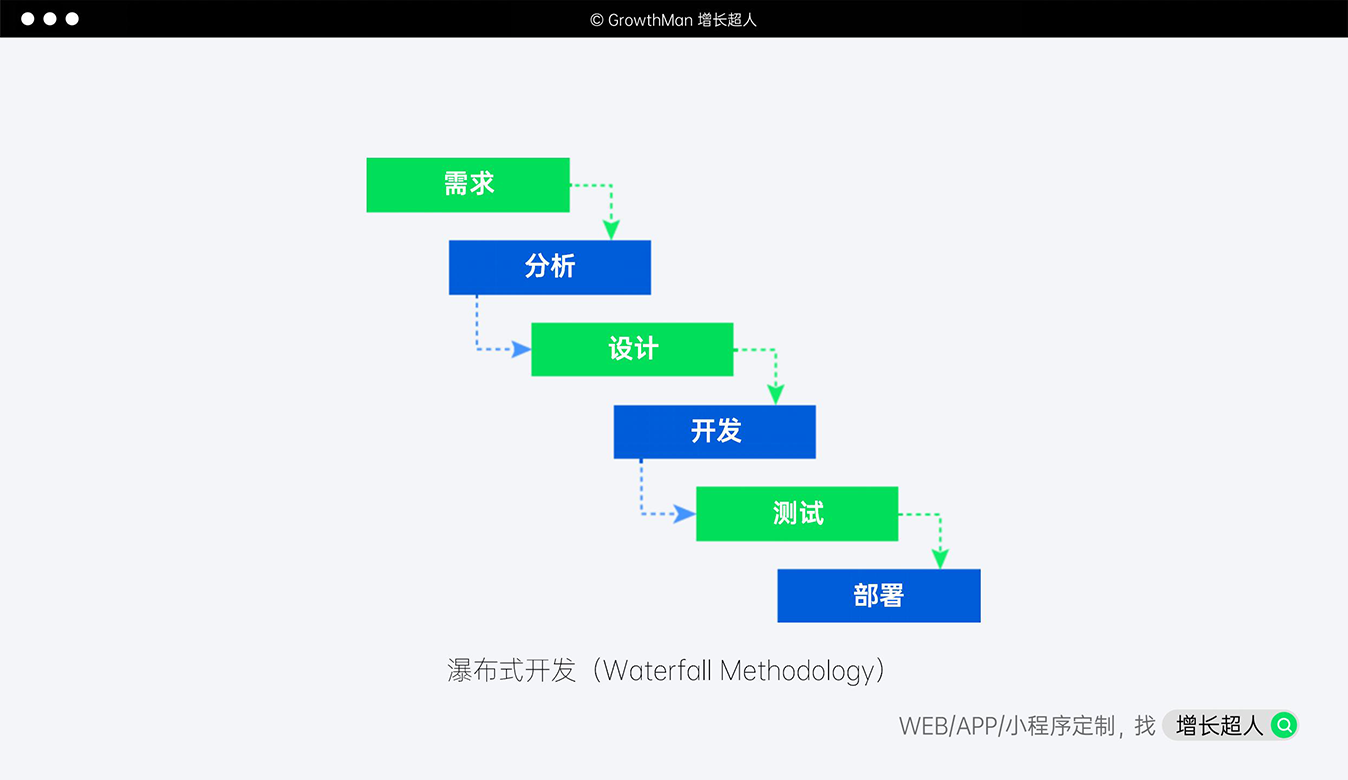 © GrowthMan 增长超人

需求

分析

设计

开发

测试

部署

瀑布式开发（Waterfall Methodology）

WEB/APP/小程序定制，找 增长超人